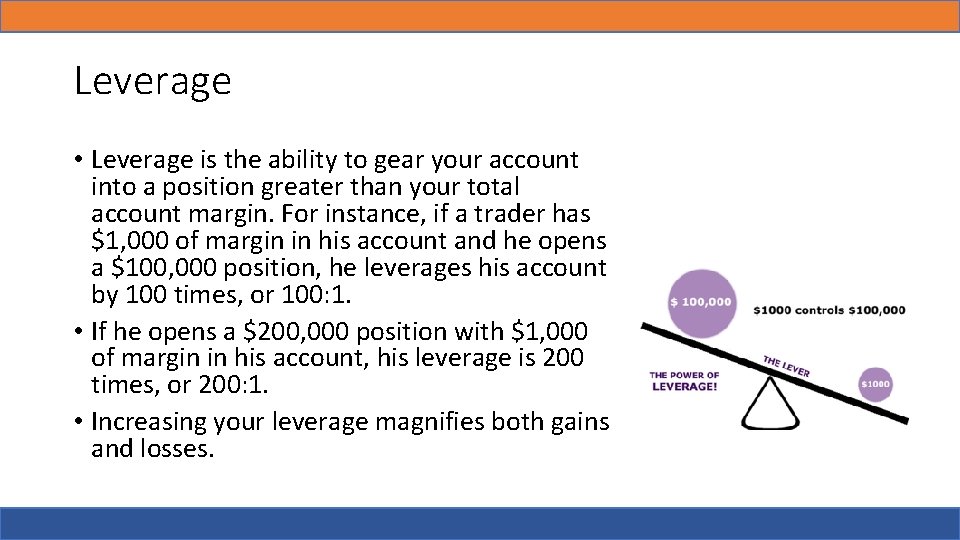 Leverage

• Leverage is the ability to gear your account into a position greater than your total account margin. For instance, if a trader has \$1,000 of margin in his account and he opens a \$100,000 position, he leverages his account by 100 times, or 100:1.

• If he opens a \$200,000 position with \$1,000 of margin in his account, his leverage is 200 times, or 200:1.

• Increasing your leverage magnifies both gains and losses.

\$ 100,000

\$1000 controls \$100,000

THE LEVER

THE POWER OF LEVERAGE!

\$1000